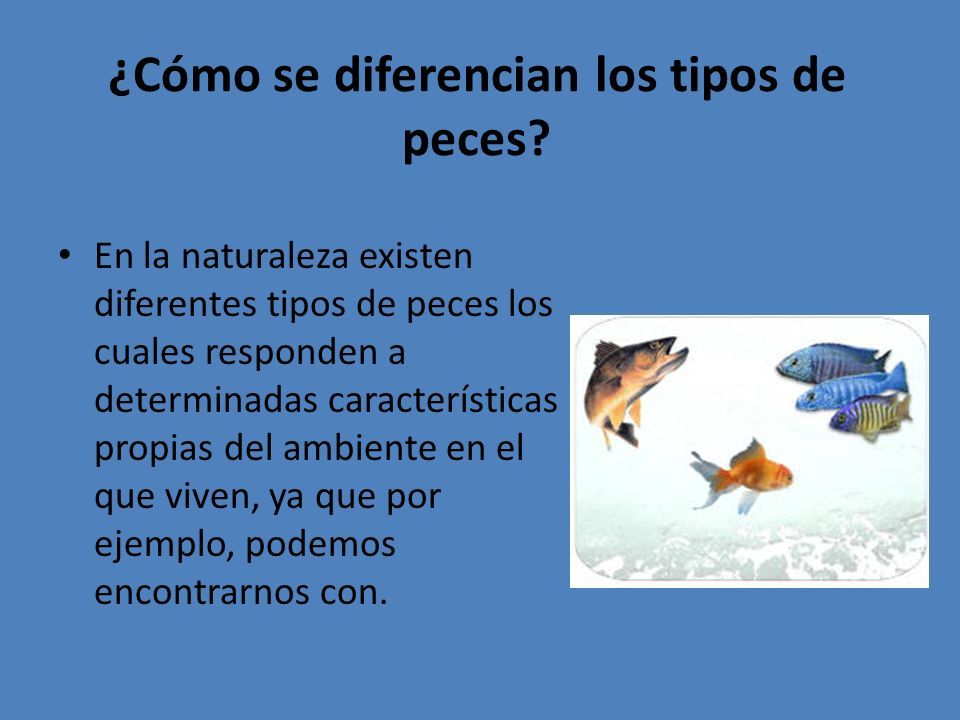 ¿Cómo se diferencian los tipos de peces?

• En la naturaleza existen diferentes tipos de peces los cuales responden a determinadas características propias del ambiente en el que viven, ya que por ejemplo, podemos encontrarnos con.